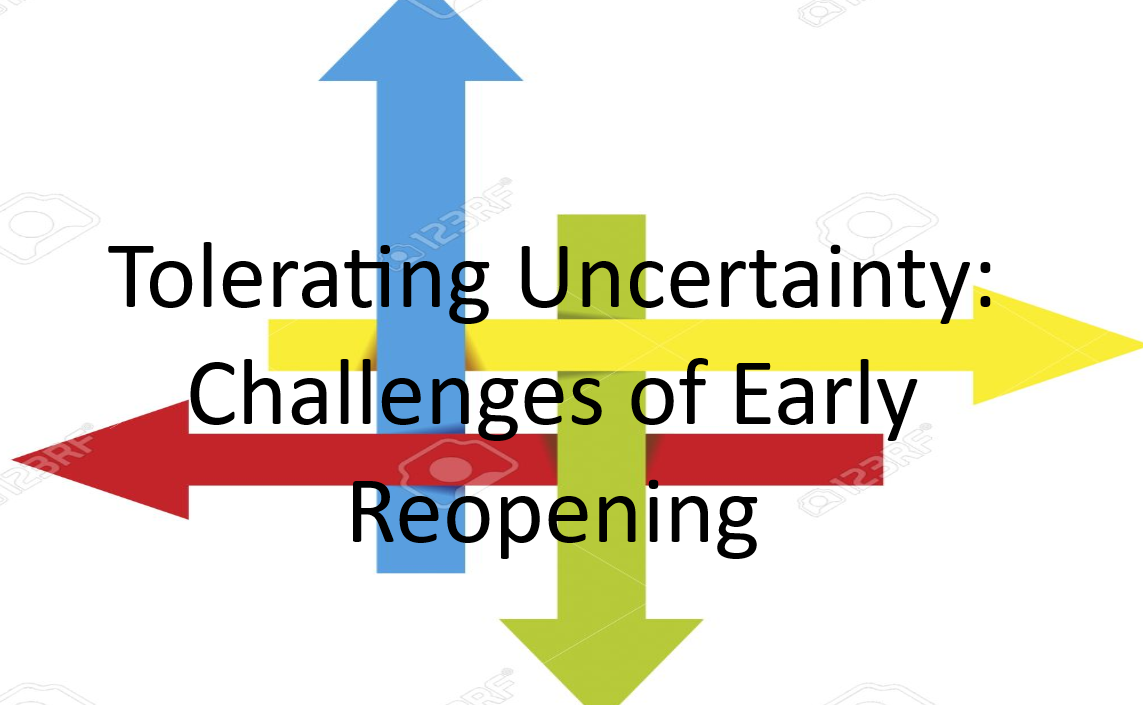 Tolerating Uncertainty: Challenges of Early Reopening

123RF